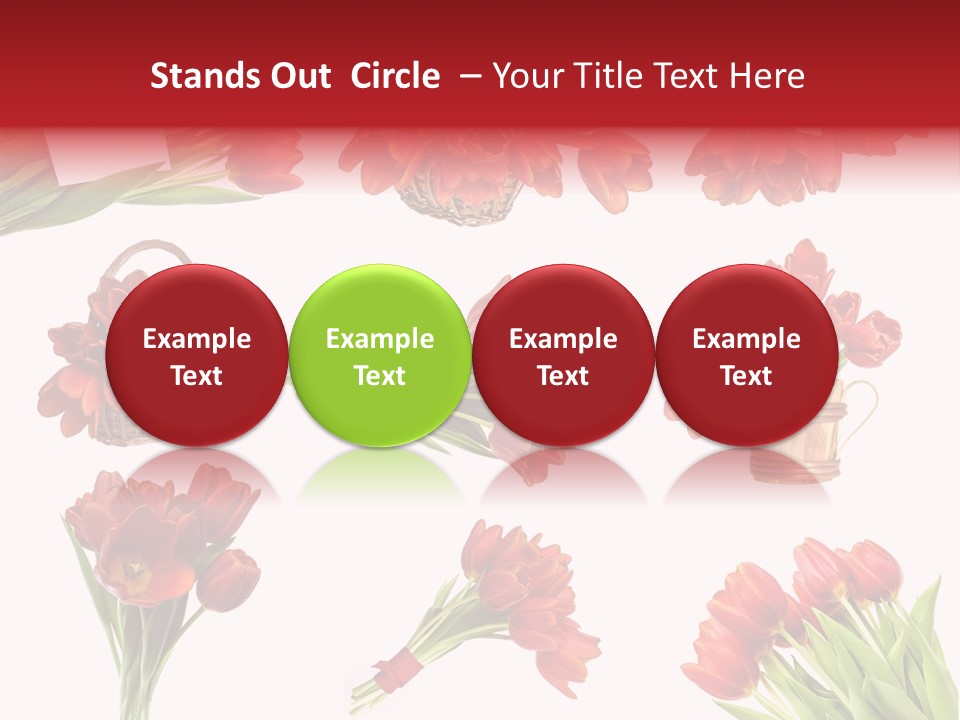 Stands Out Circle – Your Title Text Here

Example Text

Example Text

Example Text

Example Text